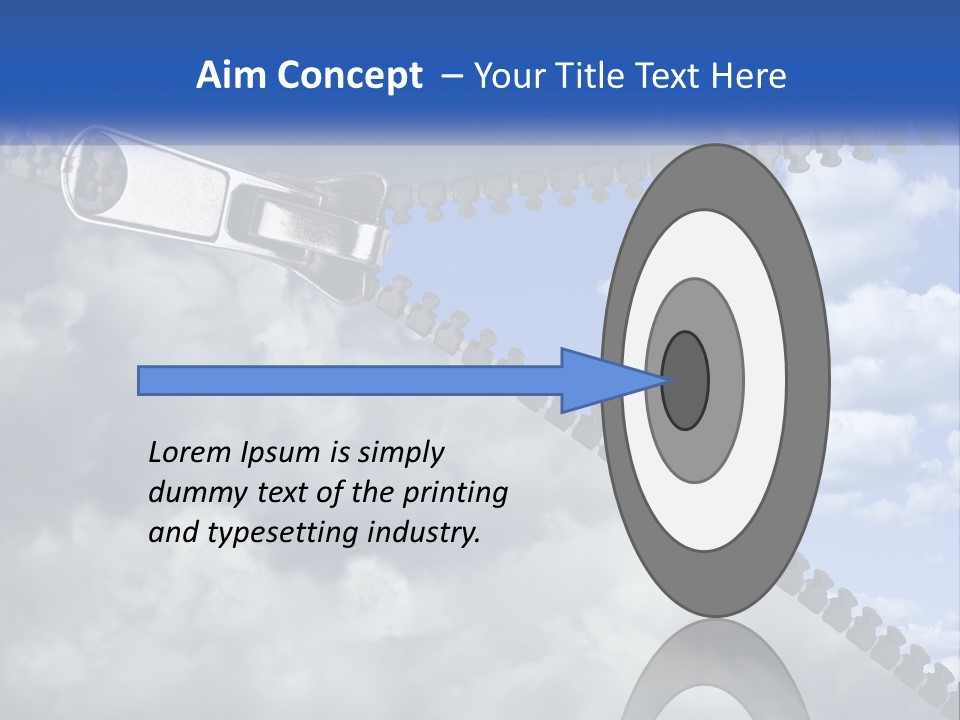 Aim Concept – Your Title Text Here

Lorem Ipsum is simply dummy text of the printing and typesetting industry.